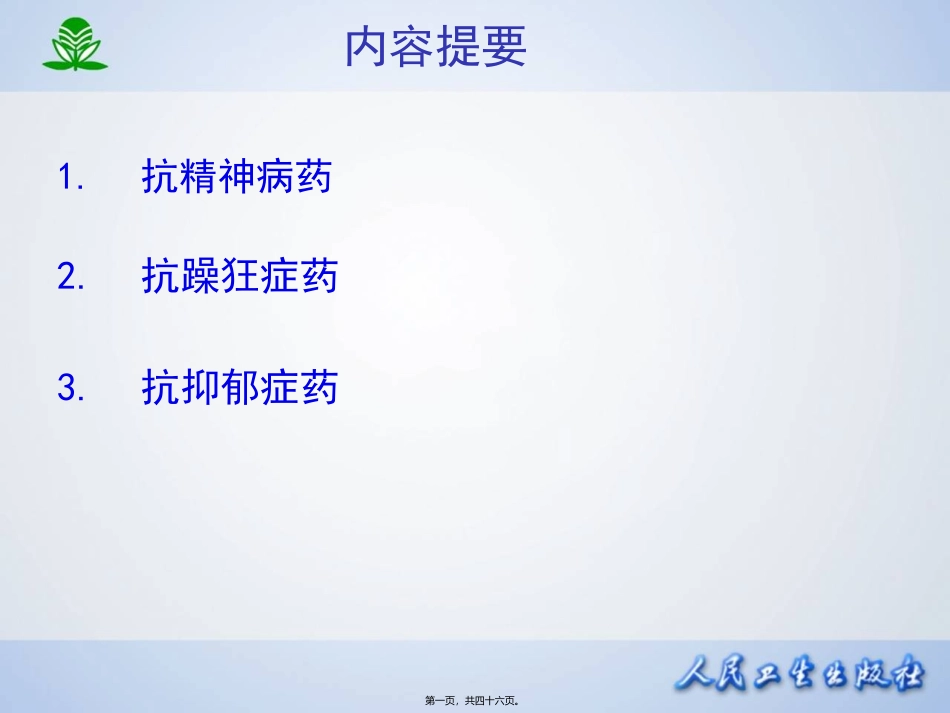 内容提要

1. 抗精神病药

2. 抗躁狂症药

3. 抗抑郁症药

人民卫生出版社

第一页，共四十六页。